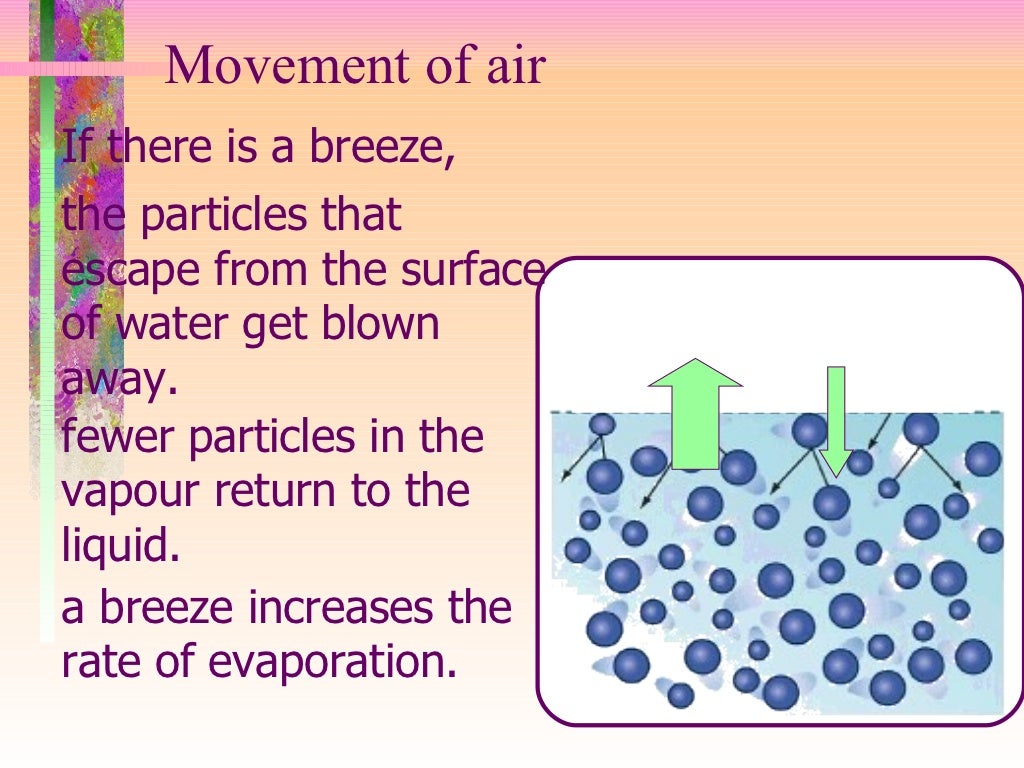 Movement of air

If there is a breeze,

the particles that escape from the surface of water get blown away.

fewer particles in the vapour return to the liquid.

a breeze increases the rate of evaporation.